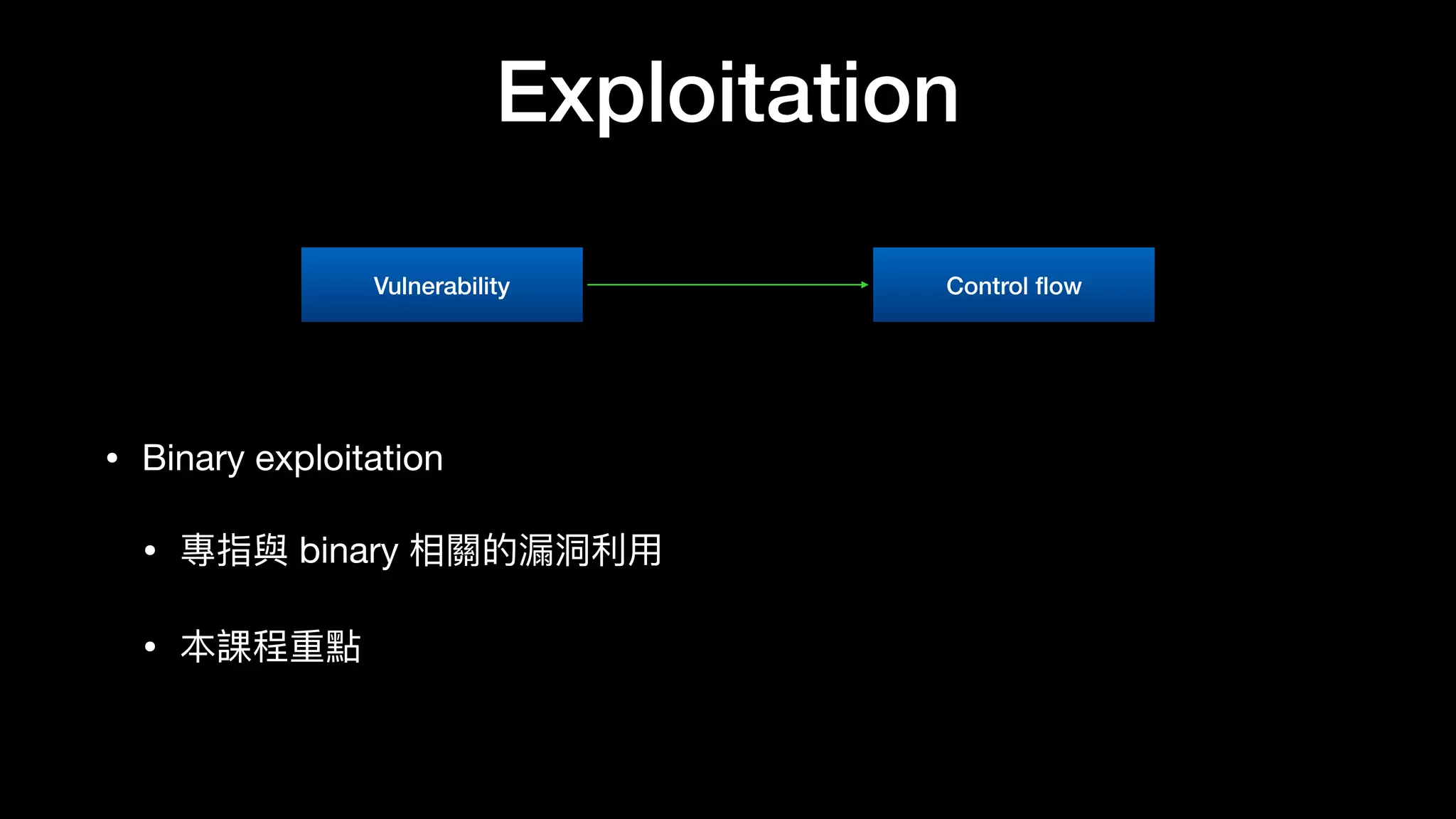 Exploitation

Vulnerability

Control flow

• Binary exploitation

• 專指與 binary 相關的漏洞利用

• 本課程重點